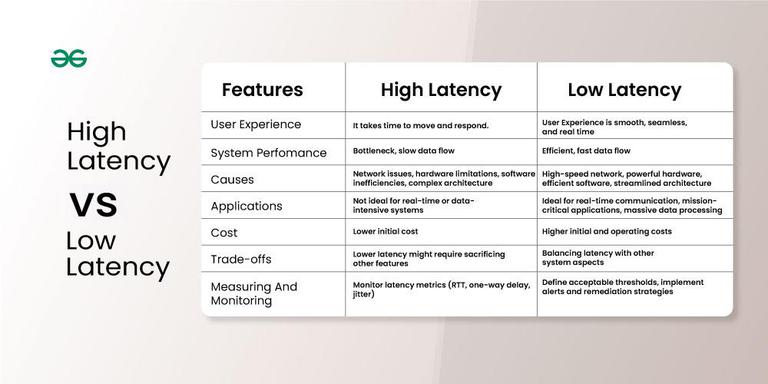 High Latency VS Low Latency

| Features | High Latency | Low Latency |
|---|---|---|
| User Experience | It takes time to move and respond. | User Experience is smooth, seamless, and real time |
| System Perfomance | Bottleneck, slow data flow | Efficient, fast data flow |
| Causes | Network issues, hardware limitations, software inefficiencies, complex architecture | High-speed network, powerful hardware, efficient software, streamlined architecture |
| Applications | Not ideal for real-time or data-intensive systems | Ideal for real-time communication, mission-critical applications, massive data processing |
| Cost | Lower initial cost | Higher initial and operating costs |
| Trade-offs | Lower latency might require sacrificing other features | Balancing latency with other system aspects |
| Measuring And Monitoring | Monitor latency metrics (RTT, one-way delay, jitter) | Define acceptable thresholds, implement alerts and remediation strategies |